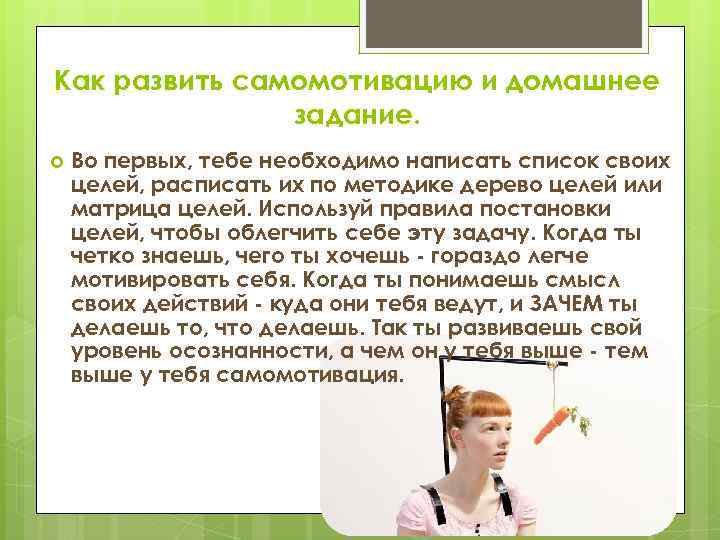 Как развить самомотивацию и домашнее задание.

Во первых, тебе необходимо написать список своих целей, расписать их по методике дерево целей или матрица целей. Используй правила постановки целей, чтобы облегчить себе эту задачу. Когда ты четко знаешь, чего ты хочешь - гораздо легче мотивировать себя. Когда ты понимаешь смысл своих действий - куда они тебя ведут, и ЗАЧЕМ ты делаешь то, что делаешь. Так ты развиваешь свой уровень осознанности, а чем он у тебя выше - тем выше у тебя самомотивация.